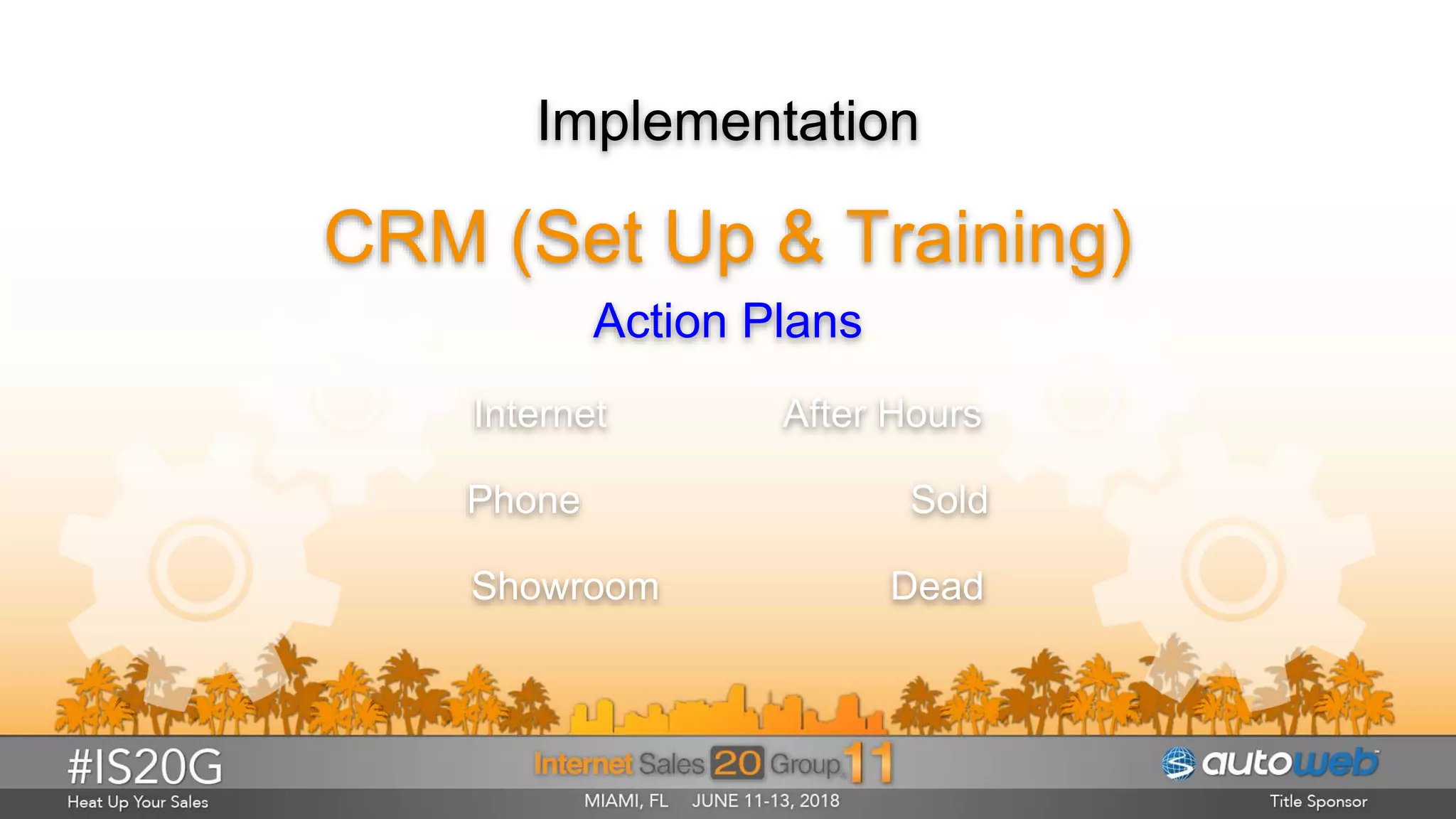 Implementation

CRM (Set Up & Training)

Action Plans

Internet

Phone

Showroom

After Hours

Sold

Dead

#IS20G
Heat Up Your Sales

Internet Sales 20 Group 11
MIAMI, FL JUNE 11-13, 2018

autoweb
Title Sponsor